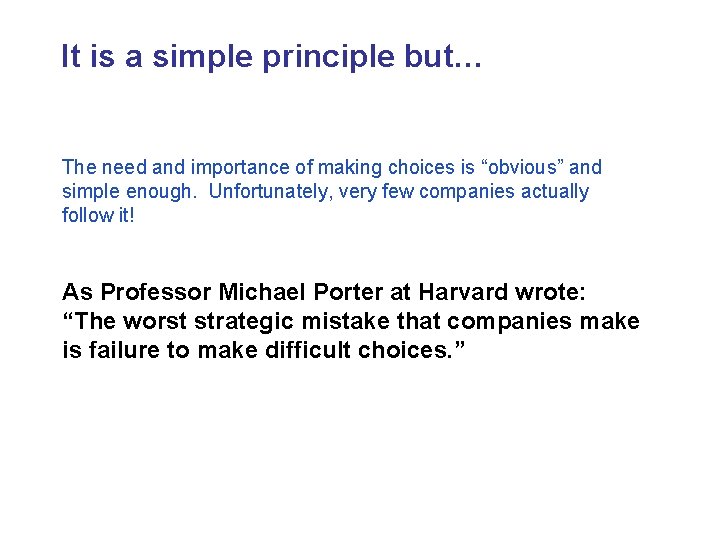 It is a simple principle but…

The need and importance of making choices is “obvious” and simple enough. Unfortunately, very few companies actually follow it!

As Professor Michael Porter at Harvard wrote: “The worst strategic mistake that companies make is failure to make difficult choices.”